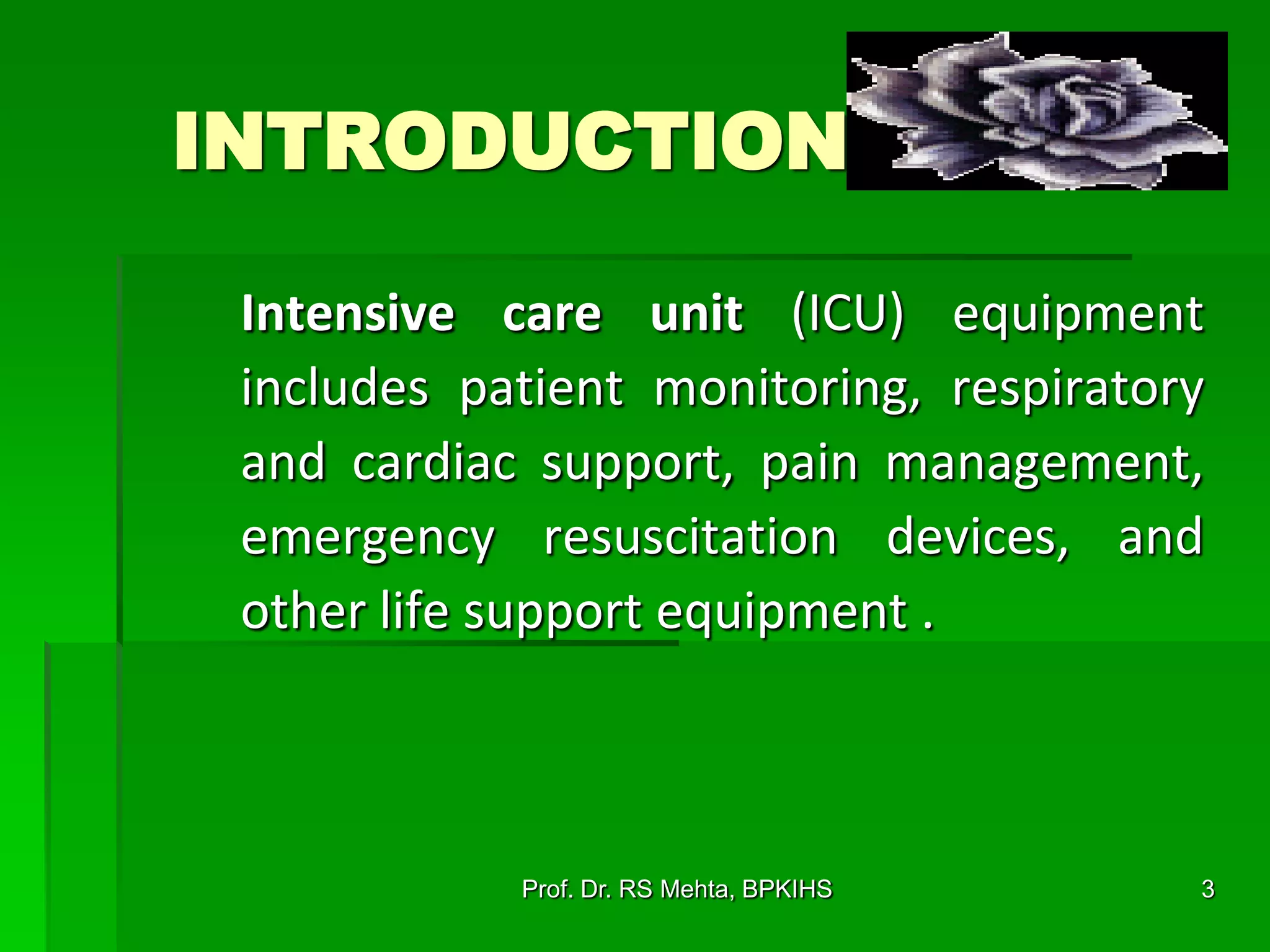 INTRODUCTION

Intensive care unit (ICU) equipment includes patient monitoring, respiratory and cardiac support, pain management, emergency resuscitation devices, and other life support equipment .

Prof. Dr. RS Mehta, BPKIHS

3